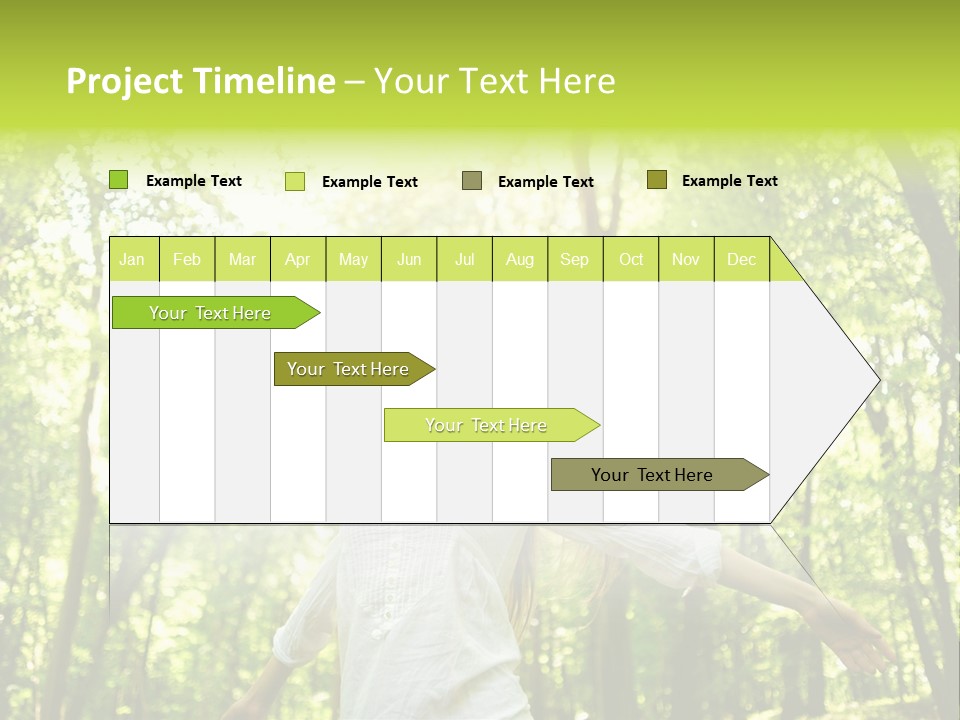 Project Timeline – Your Text Here

Example Text
Example Text
Example Text
Example Text

| Jan | Feb | Mar | Apr | May | Jun | Jul | Aug | Sep | Oct | Nov | Dec |
|---|---|---|---|---|---|---|---|---|---|---|---|

Your Text Here

Your Text Here

Your Text Here

Your Text Here